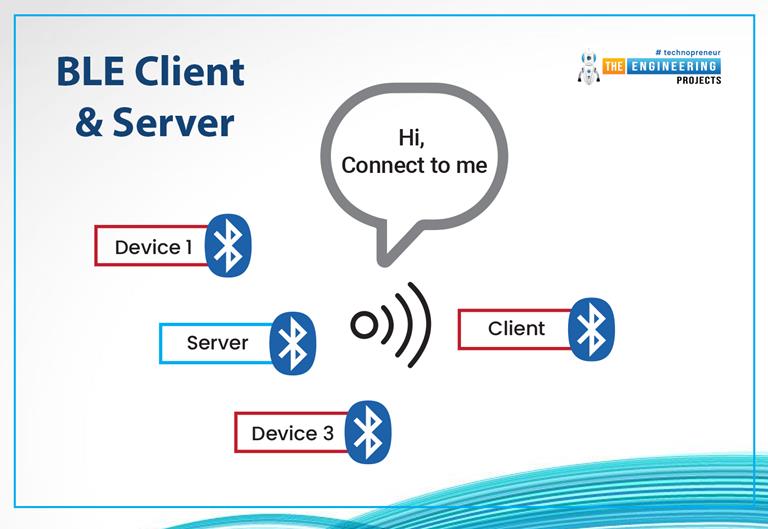 BLE Client & Server

# technopreneur
THE ENGINEERING PROJECTS

Hi,
Connect to me

Device 1

Server

Client

Device 3